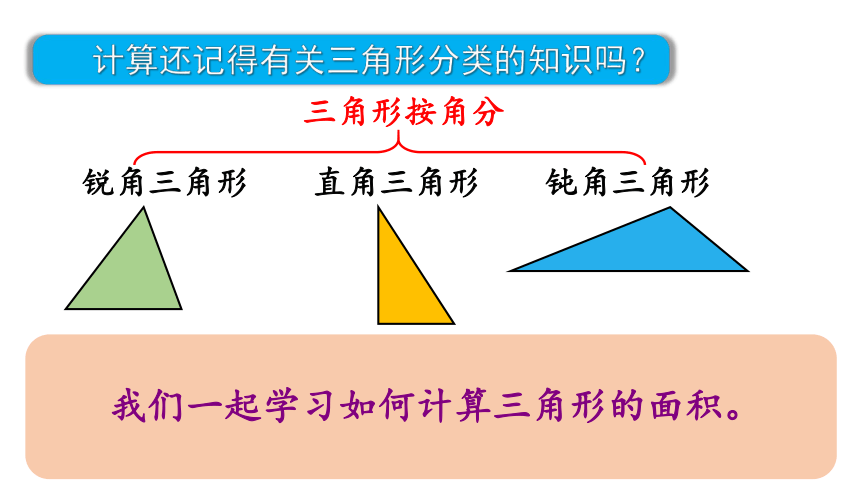 计算还记得有关三角形分类的知识吗？

三角形按角分

锐角三角形

直角三角形

钝角三角形

我们一起学习如何计算三角形的面积。